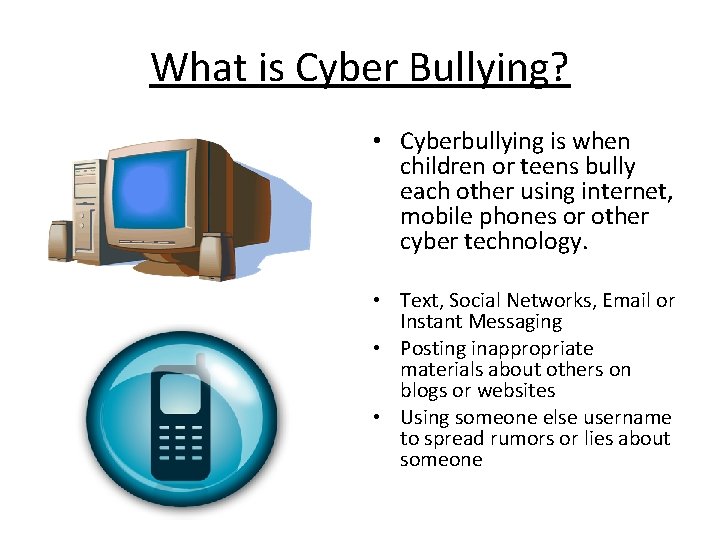 What is Cyber Bullying?

• Cyberbullying is when children or teens bully each other using internet, mobile phones or other cyber technology.

• Text, Social Networks, Email or Instant Messaging
• Posting inappropriate materials about others on blogs or websites
• Using someone else username to spread rumors or lies about someone